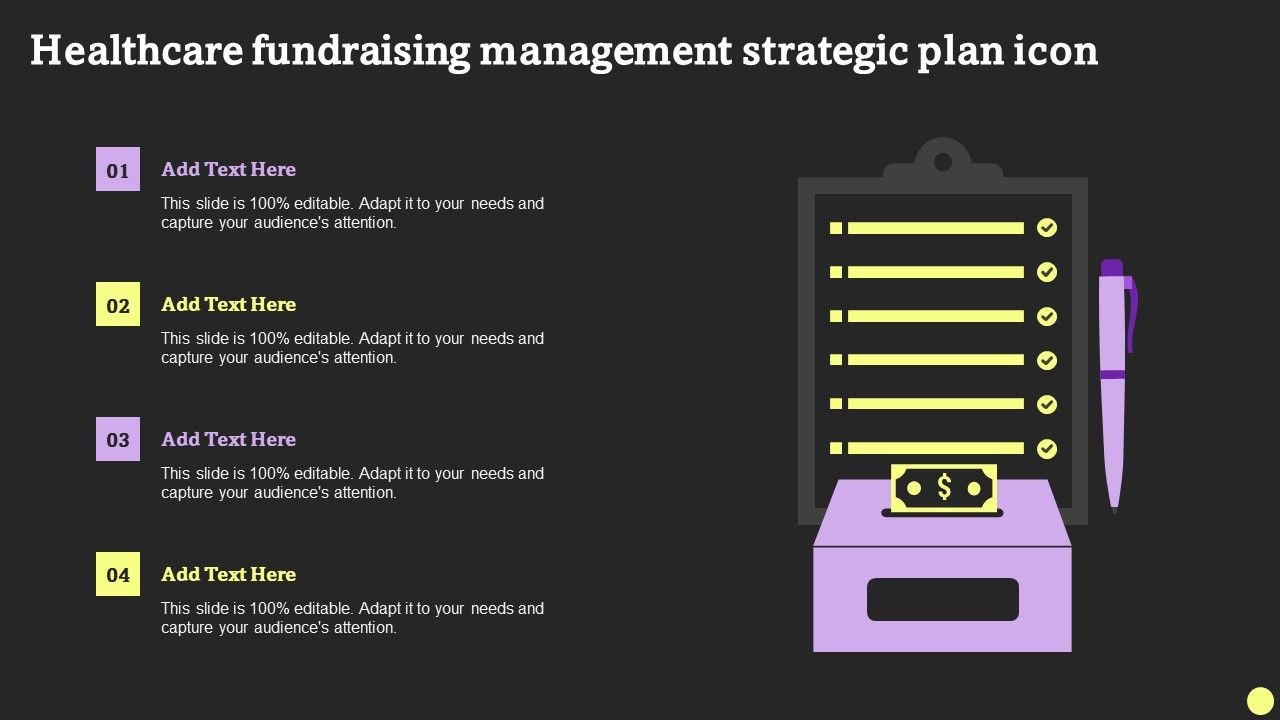 Healthcare fundraising management strategic plan icon

01
Add Text Here
This slide is 100% editable. Adapt it to your needs and capture your audience's attention.

02
Add Text Here
This slide is 100% editable. Adapt it to your needs and capture your audience's attention.

03
Add Text Here
This slide is 100% editable. Adapt it to your needs and capture your audience's attention.

04
Add Text Here
This slide is 100% editable. Adapt it to your needs and capture your audience's attention.

$